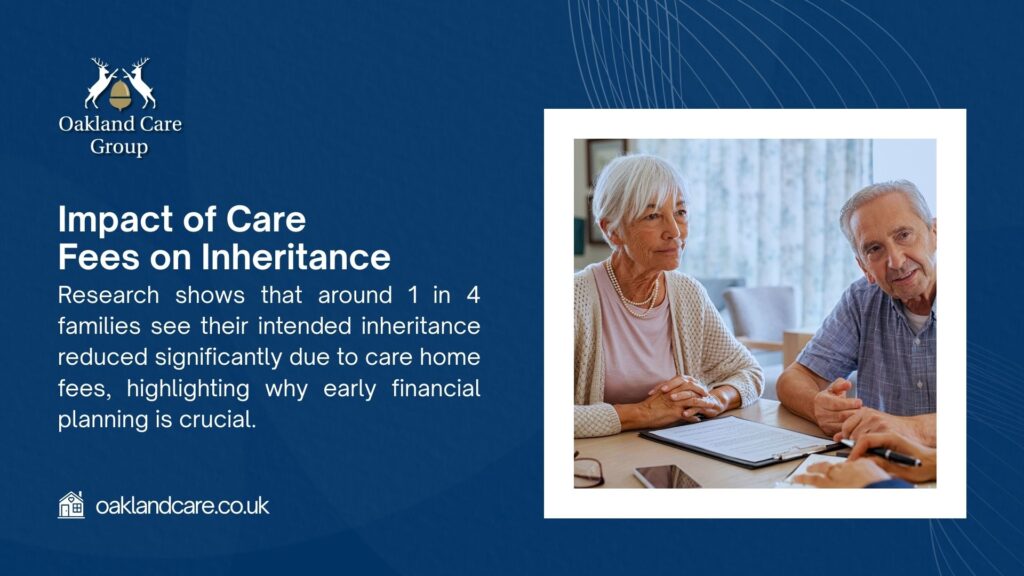 Oakland Care Group

Impact of Care Fees on Inheritance

Research shows that around 1 in 4 families see their intended inheritance reduced significantly due to care home fees, highlighting why early financial planning is crucial.

oaklandcare.co.uk